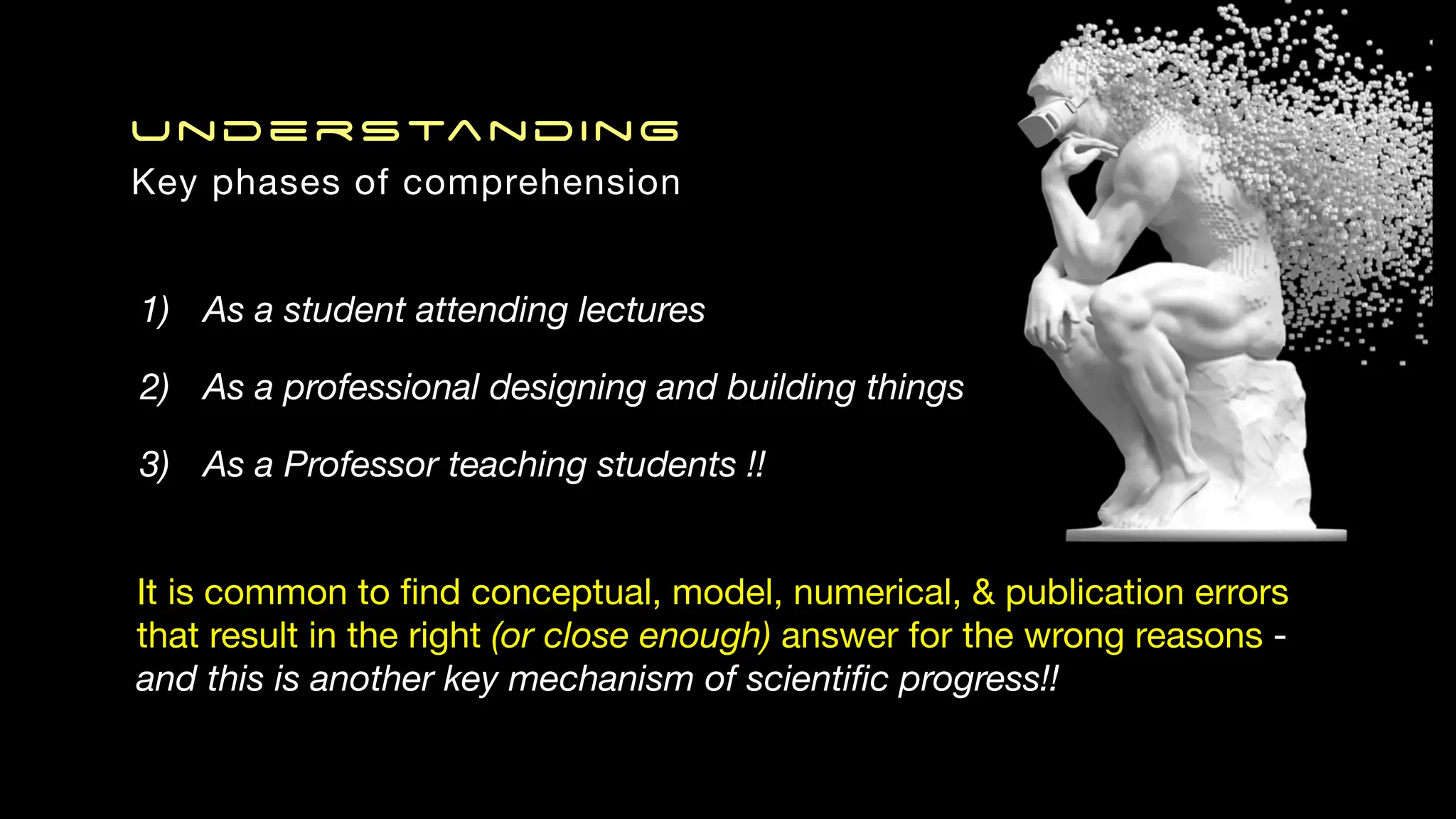 UNDERSTANDING
Key phases of comprehension

1) As a student attending lectures

2) As a professional designing and building things

3) As a Professor teaching students !!

It is common to find conceptual, model, numerical, & publication errors that result in the right (or close enough) answer for the wrong reasons - and this is another key mechanism of scientific progress!!